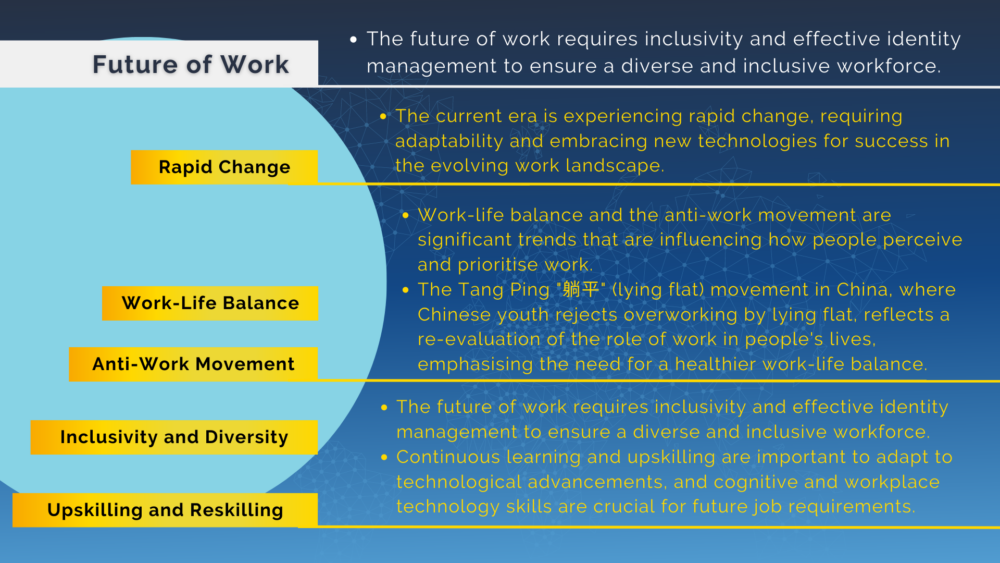 Future of Work

• The future of work requires inclusivity and effective identity management to ensure a diverse and inclusive workforce.

Rapid Change

• The current era is experiencing rapid change, requiring adaptability and embracing new technologies for success in the evolving work landscape.

Work-Life Balance

Anti-Work Movement

• Work-life balance and the anti-work movement are significant trends that are influencing how people perceive and prioritise work.
• The Tang Ping "躺平" (lying flat) movement in China, where Chinese youth rejects overworking by lying flat, reflects a re-evaluation of the role of work in people's lives, emphasising the need for a healthier work-life balance.

Inclusivity and Diversity

Upskilling and Reskilling

• The future of work requires inclusivity and effective identity management to ensure a diverse and inclusive workforce.
• Continuous learning and upskilling are important to adapt to technological advancements, and cognitive and workplace technology skills are crucial for future job requirements.